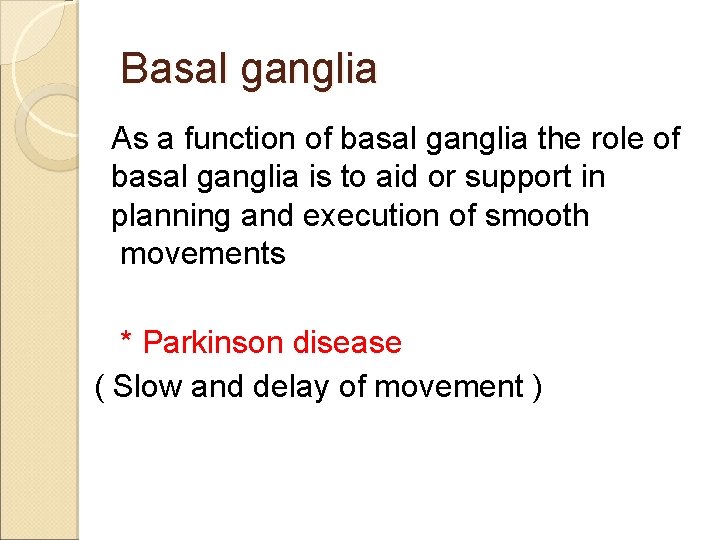 Basal ganglia

As a function of basal ganglia the role of basal ganglia is to aid or support in planning and execution of smooth movements

* Parkinson disease

( Slow and delay of movement )